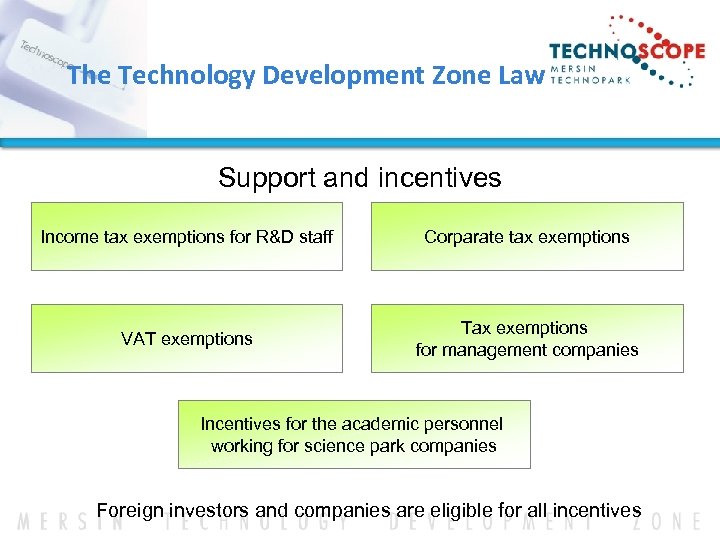 Technoscope

The Technology Development Zone Law

TECHNOSCOPE
MERSIN
TECHNOPARK

Support and incentives

Income tax exemptions for R&D staff

Corparate tax exemptions

VAT exemptions

Tax exemptions for management companies

Incentives for the academic personnel working for science park companies

Foreign investors and companies are eligible for all incentives

MERSIN TECHNOLOGY DEVELOPMENT ZONE